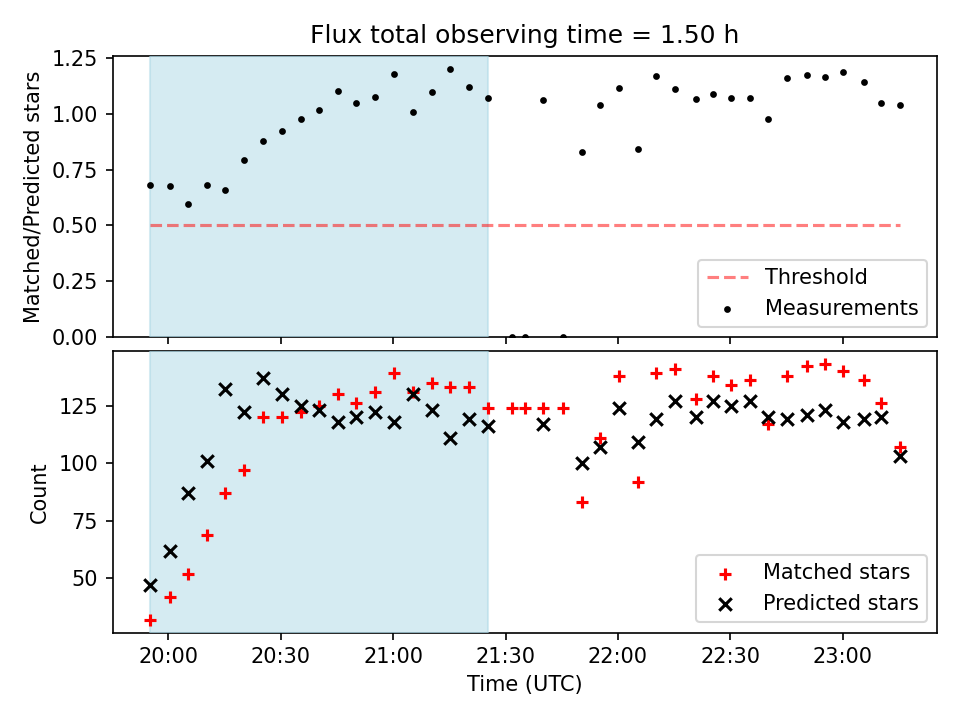 Flux total observing time = 1.50 h

Matched/Predicted stars

1.25
1.00
0.75
0.50
0.25
0.00

Threshold
Measurements

Count

125
100
75
50

Matched stars
Predicted stars

20:00
20:30
21:00
21:30
22:00
22:30
23:00

Time (UTC)